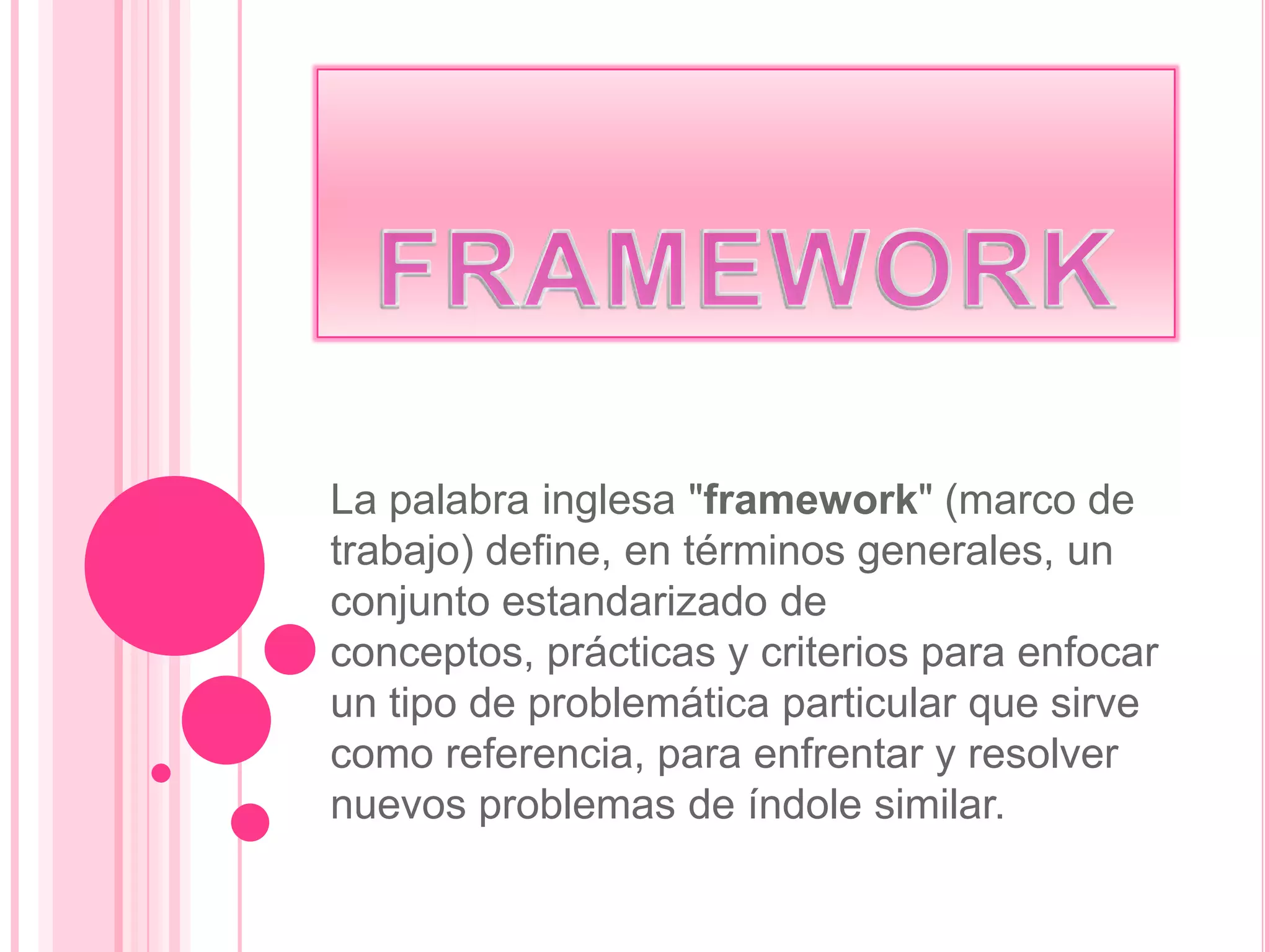 FRAMEWORK

La palabra inglesa "framework" (marco de trabajo) define, en términos generales, un conjunto estandarizado de conceptos, prácticas y criterios para enfocar un tipo de problemática particular que sirve como referencia, para enfrentar y resolver nuevos problemas de índole similar.